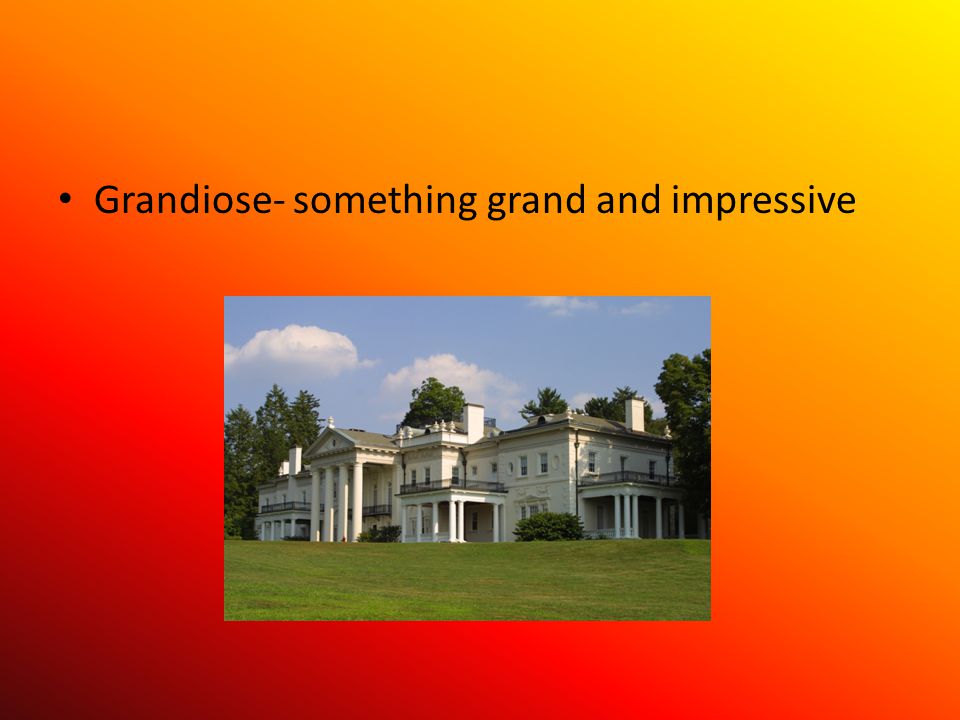 • Grandiose- something grand and impressive